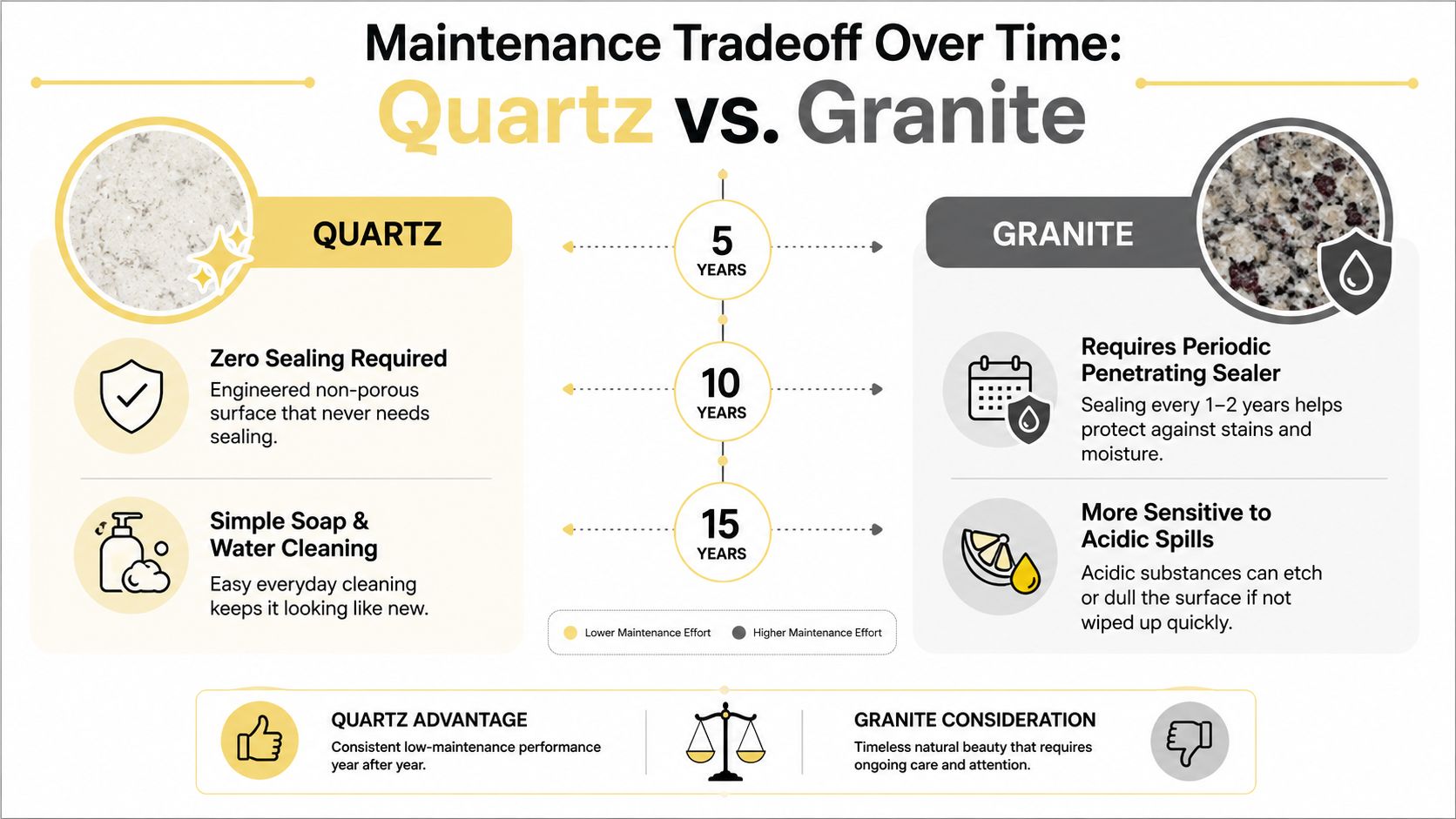 Maintenance Tradeoff Over Time:
Quartz vs. Granite

QUARTZ

Zero Sealing Required
Engineered non-porous surface that never needs sealing.

Simple Soap & Water Cleaning
Easy everyday cleaning keeps it looking like new.

5 YEARS

10 YEARS

15 YEARS

Lower Maintenance Effort
Higher Maintenance Effort

GRANITE

Requires Periodic Penetrating Sealer
Sealing every 1–2 years helps protect against stains and moisture.

More Sensitive to Acidic Spills
Acidic substances can etch or dull the surface if not wiped up quickly.

QUARTZ ADVANTAGE
Consistent low-maintenance performance year after year.

GRANITE CONSIDERATION
Timeless natural beauty that requires ongoing care and attention.